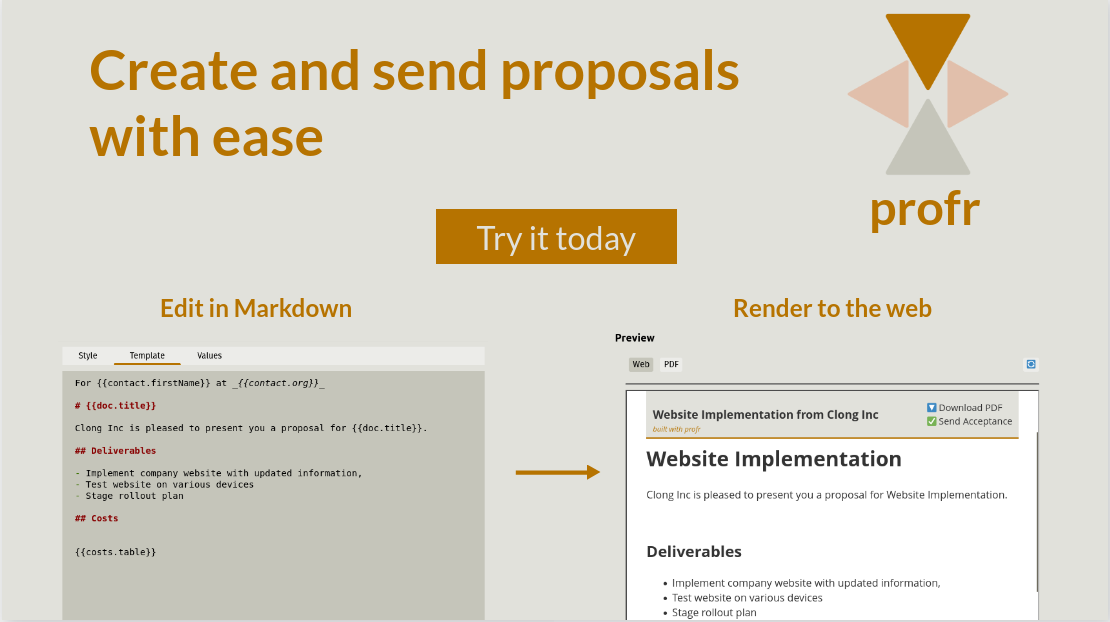 Create and send proposals with ease

profr

Try it today

Edit in Markdown

Style Template Values

For {{contact.firstName}} at _{{contact.org}}_

# {{doc.title}}

Clong Inc is pleased to present you a proposal for {{doc.title}}.

## Deliverables

- Implement company website with updated information,
- Test website on various devices
- Stage rollout plan

## Costs

{{costs.table}}

Render to the web

Preview

Web PDF

Website Implementation from Clong Inc
built with profr

Download PDF
Send Acceptance

Website Implementation

Clong Inc is pleased to present you a proposal for Website Implementation.

Deliverables

- Implement company website with updated information,
- Test website on various devices
- Stage rollout plan